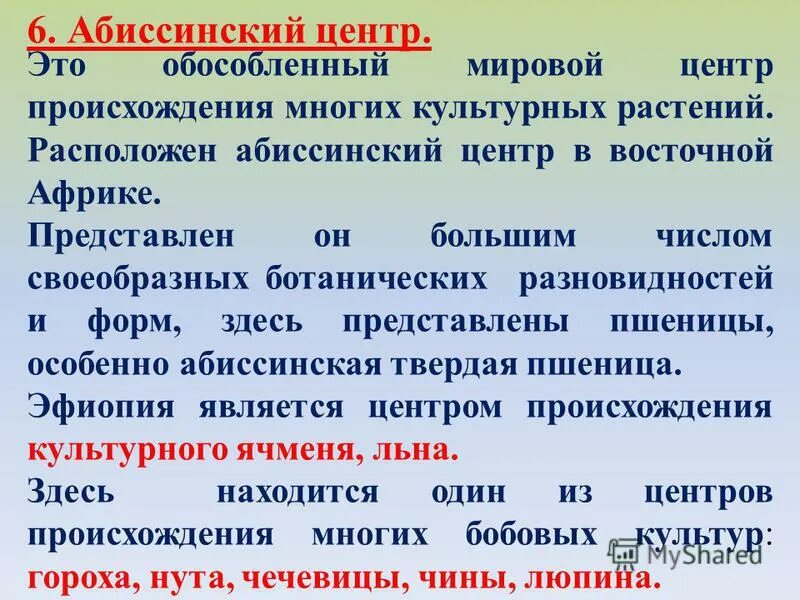 6. Абиссинский центр.

Это обособленный мировой центр происхождения многих культурных растений. Расположен абиссинский центр в восточной Африке.

Представлен он большим числом своеобразных ботанических разновидностей и форм, здесь представлены пшеницы, особенно абиссинская твердая пшеница.

Эфиопия является центром происхождения культурного ячменя, льна.

Здесь находится один из центров происхождения многих бобовых культур: гороха, нута, чечевицы, чины, люпина.

MyShared